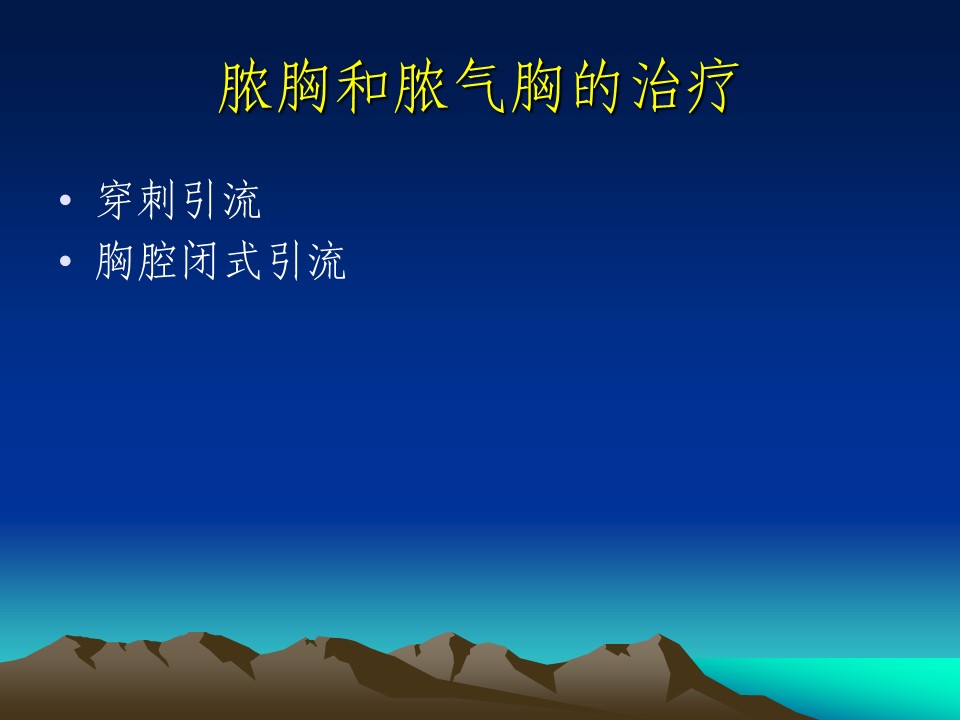 脓胸和脓气胸的治疗

• 穿刺引流
• 胸腔闭式引流